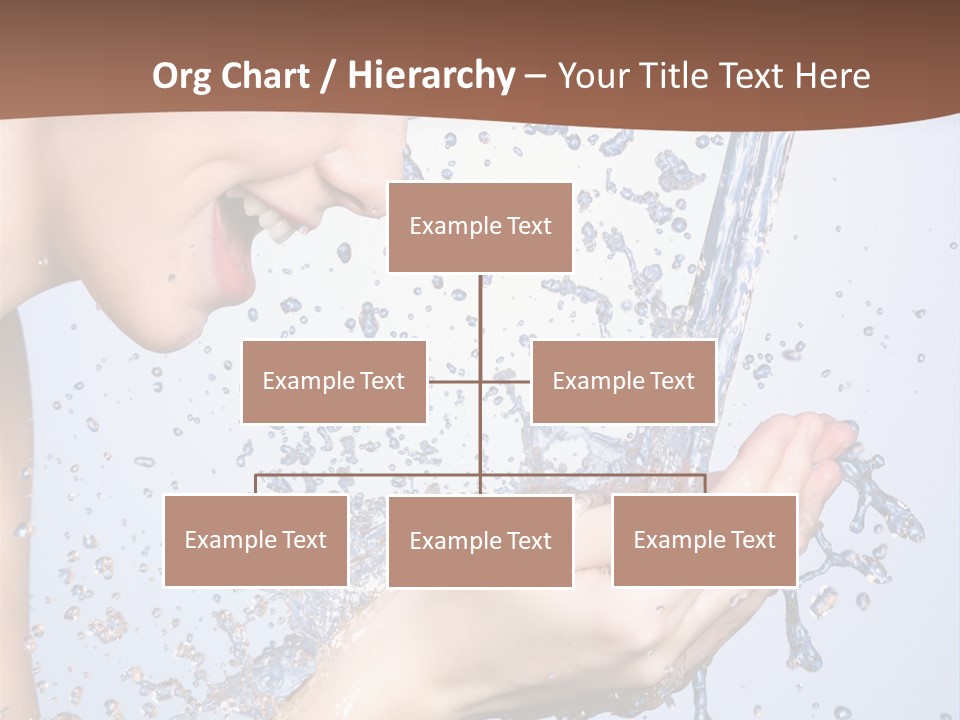 Org Chart / Hierarchy – Your Title Text Here

Example Text

Example Text

Example Text

Example Text

Example Text

Example Text